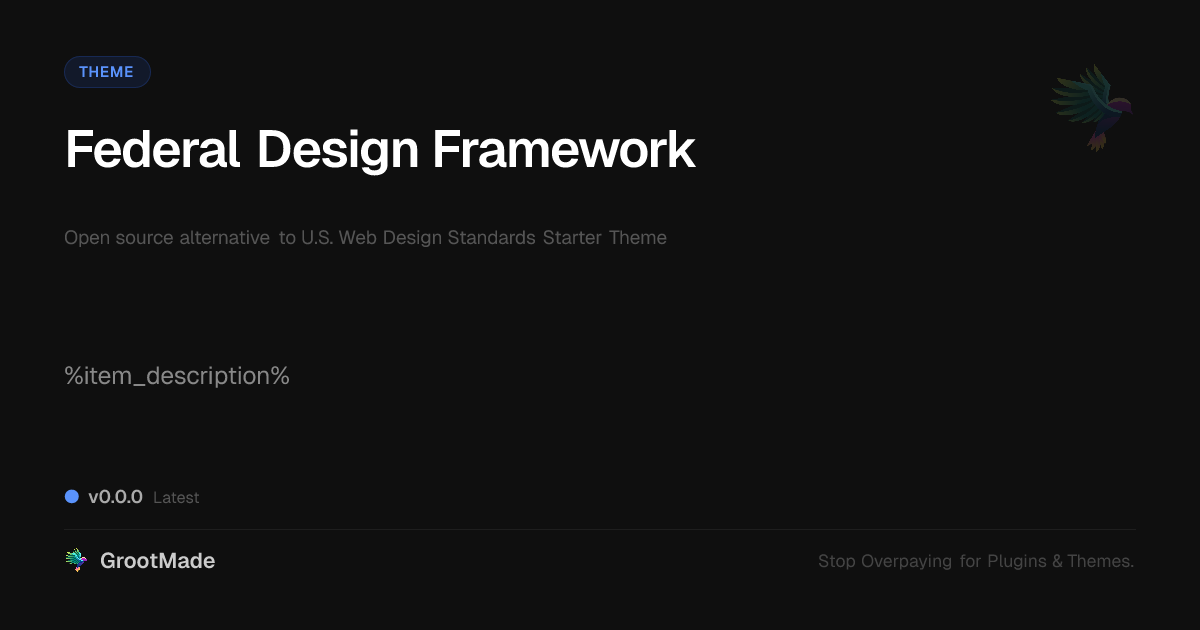 THEME

Federal Design Framework

Open source alternative to U.S. Web Design Standards Starter Theme

%item_description%

v0.0.0 Latest

GrootMade

Stop Overpaying for Plugins & Themes.